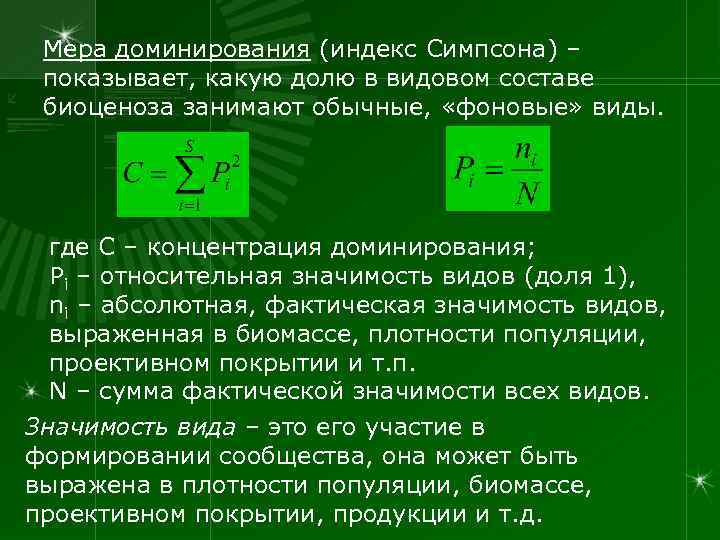 Мера доминирования (индекс Симпсона) – показывает, какую долю в видовом составе биоценоза занимают обычные, «фоновые» виды.

$C = \sum_{i=1}^{S} P_i^2$

$P_i = \frac{n_i}{N}$

где С – концентрация доминирования;
$P_i$ – относительная значимость видов (доля 1),
$n_i$ – абсолютная, фактическая значимость видов, выраженная в биомассе, плотности популяции, проективном покрытии и т.п.
N – сумма фактической значимости всех видов.

Значимость вида – это его участие в формировании сообщества, она может быть выражена в плотности популяции, биомассе, проективном покрытии, продукции и т.д.